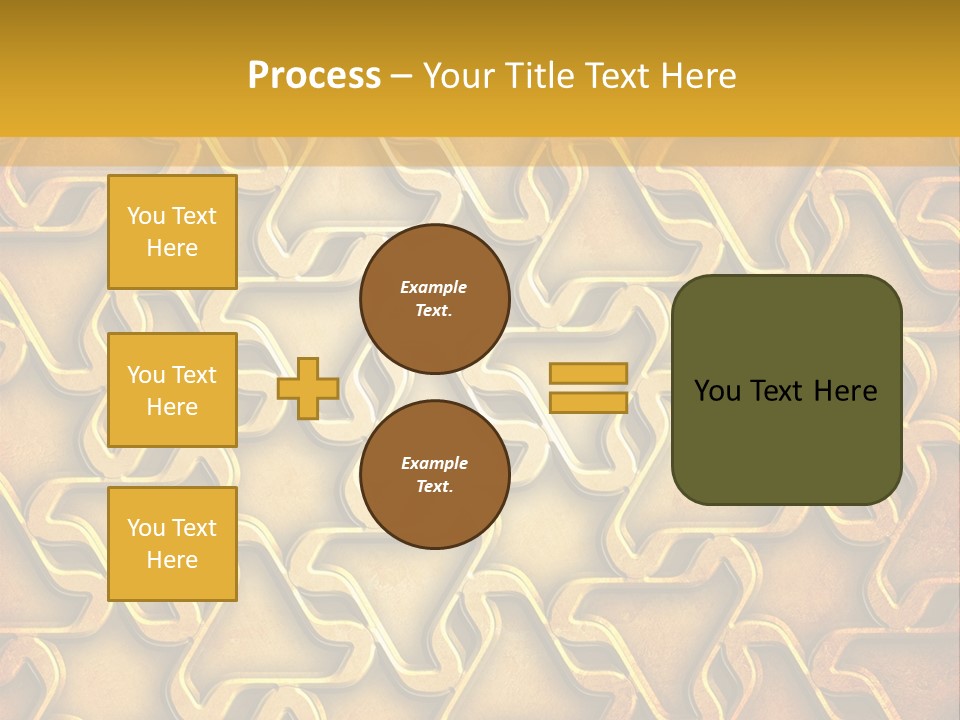 Process – Your Title Text Here

You Text Here

You Text Here

You Text Here

Example Text.

Example Text.

You Text Here